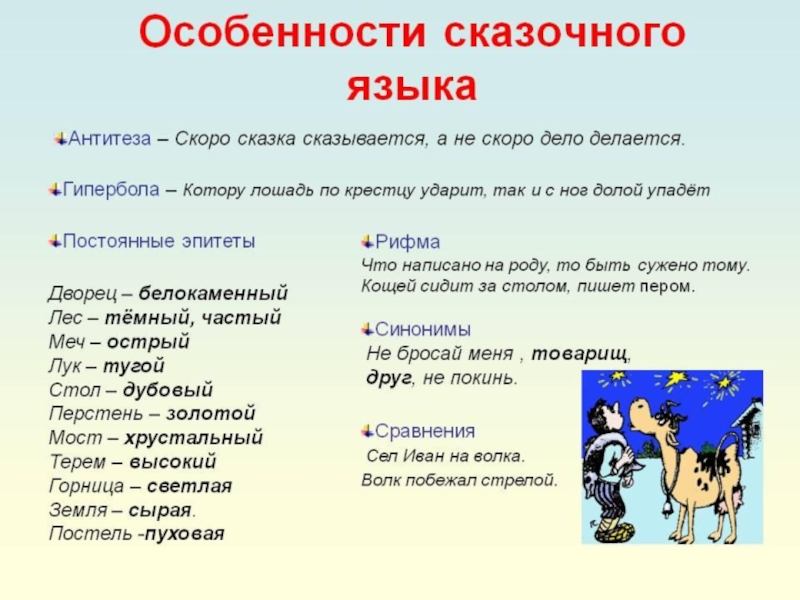 Особенности сказочного языка

Антитеза – Скоро сказка сказывается, а не скоро дело делается.

Гипербола – Котору лошадь по крестцу ударит, так и с ног долой упадёт

Постоянные эпитеты

Дворец – белокаменный
Лес – тёмный, частый
Меч – острый
Лук – тугой
Стол – дубовый
Перстень – золотой
Мост – хрустальный
Терем – высокий
Горница – светлая
Земля – сырая.
Постель -пуховая

Рифма
Что написано на роду, то быть сужено тому.
Кощей сидит за столом, пишет пером.

Синонимы
Не бросай меня , товарищ,
друг, не покинь.

Сравнения
Сел Иван на волка.
Волк побежал стрелой.